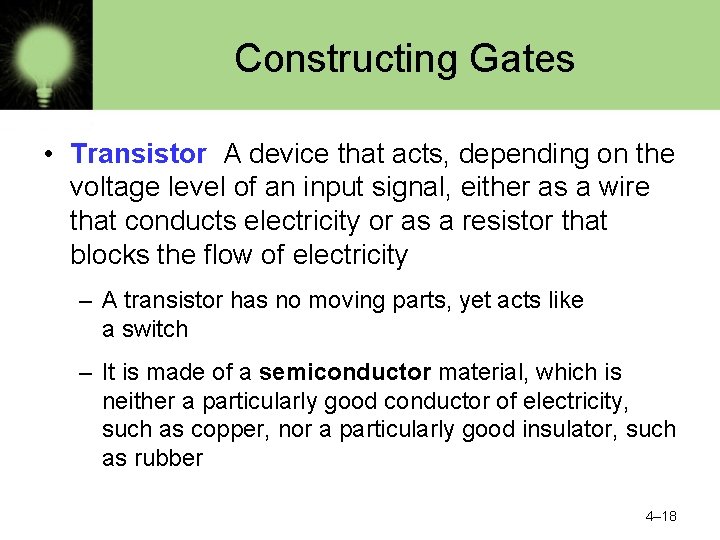 Constructing Gates

• Transistor A device that acts, depending on the voltage level of an input signal, either as a wire that conducts electricity or as a resistor that blocks the flow of electricity

– A transistor has no moving parts, yet acts like a switch

– It is made of a semiconductor material, which is neither a particularly good conductor of electricity, such as copper, nor a particularly good insulator, such as rubber

4–18